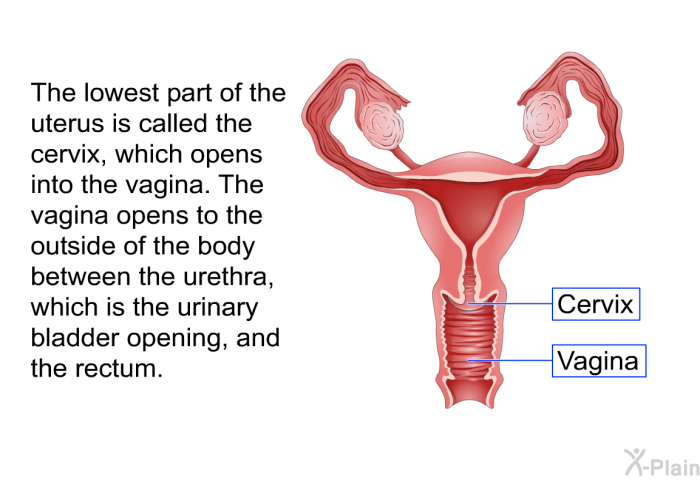 The lowest part of the uterus is called the cervix, which opens into the vagina. The vagina opens to the outside of the body between the urethra, which is the urinary bladder opening, and the rectum.

Cervix

Vagina

X-Plain